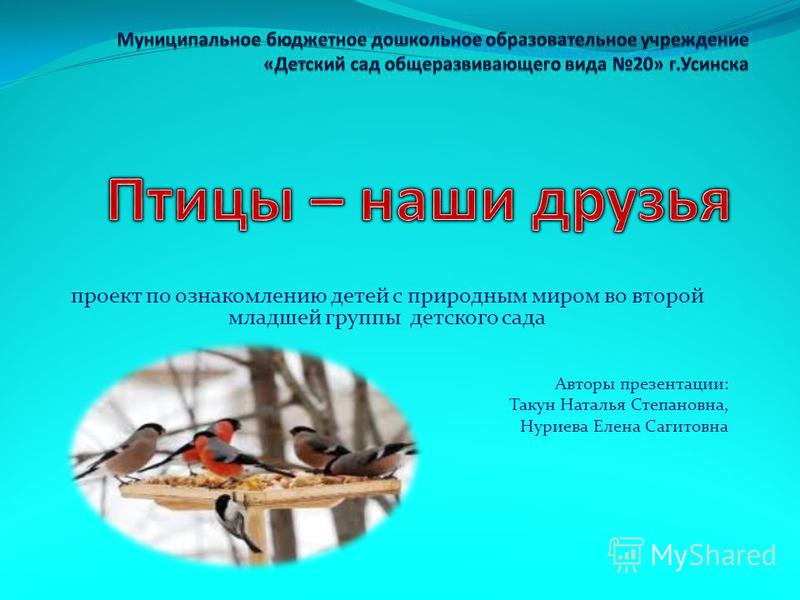 Муниципальное бюджетное дошкольное образовательное учреждение «Детский сад общеразвивающего вида №20» г.Усинска

Птицы – наши друзья

проект по ознакомлению детей с природным миром во второй младшей группы детского сада

Авторы презентации:
Такун Наталья Степановна,
Нуриева Елена Сагитовна

MyShared